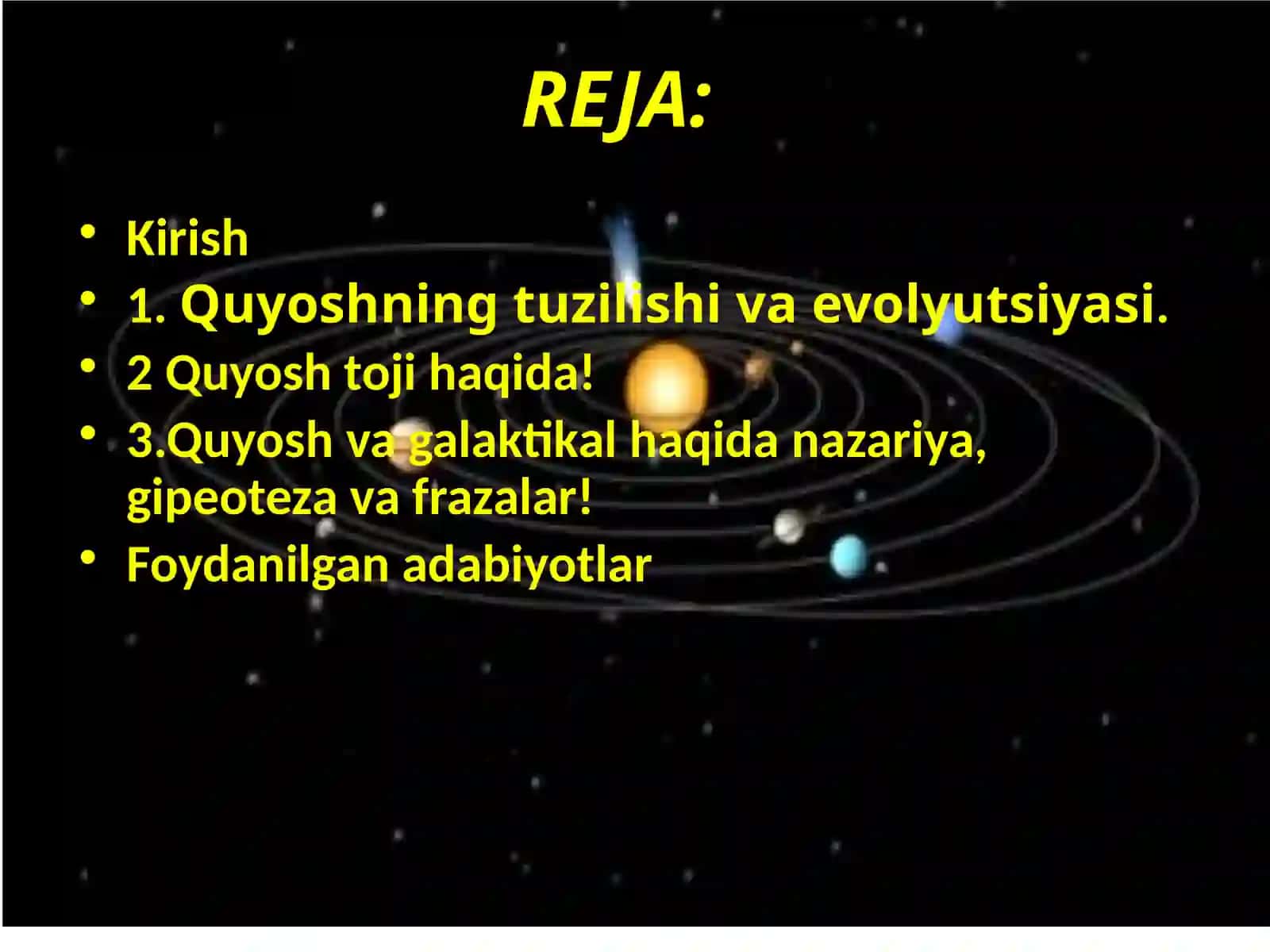 REJA:

• Kirish
• 1. Quyoshning tuzilishi va evolyutsiyasi.
• 2 Quyosh toji haqida!
• 3.Quyosh va galaktikal haqida nazariya, gipeoteza va frazalar!
• Foydanilgan adabiyotlar